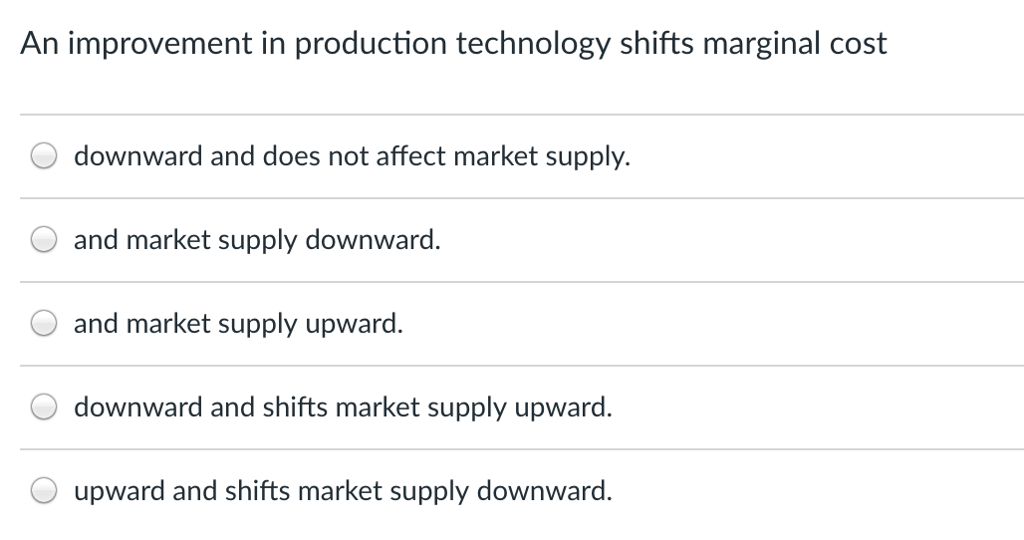 An improvement in production technology shifts marginal cost

downward and does not affect market supply.

and market supply downward.

and market supply upward.

downward and shifts market supply upward.

upward and shifts market supply downward.